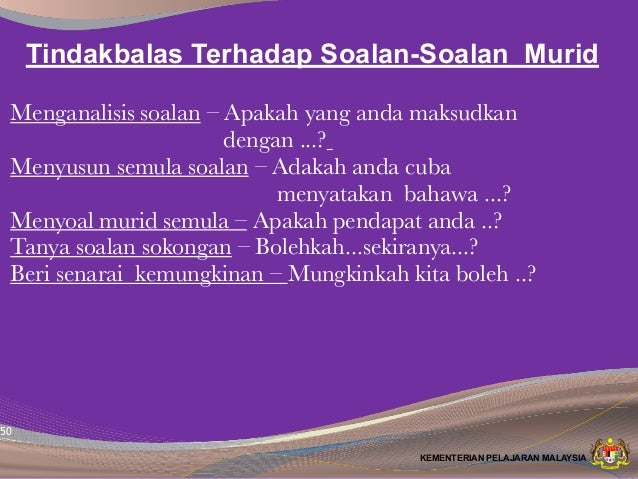 Tindakbalas Terhadap Soalan-Soalan Murid

Menganalisis soalan – Apakah yang anda maksudkan dengan ...?

Menyusun semula soalan – Adakah anda cuba menyatakan bahawa ...?

Menyoal murid semula – Apakah pendapat anda ..?

Tanya soalan sokongan – Bolehkah...sekiranya...?

Beri senarai kemungkinan – Mungkinkah kita boleh ..?

50

KEMENTERIAN PELAJARAN MALAYSIA